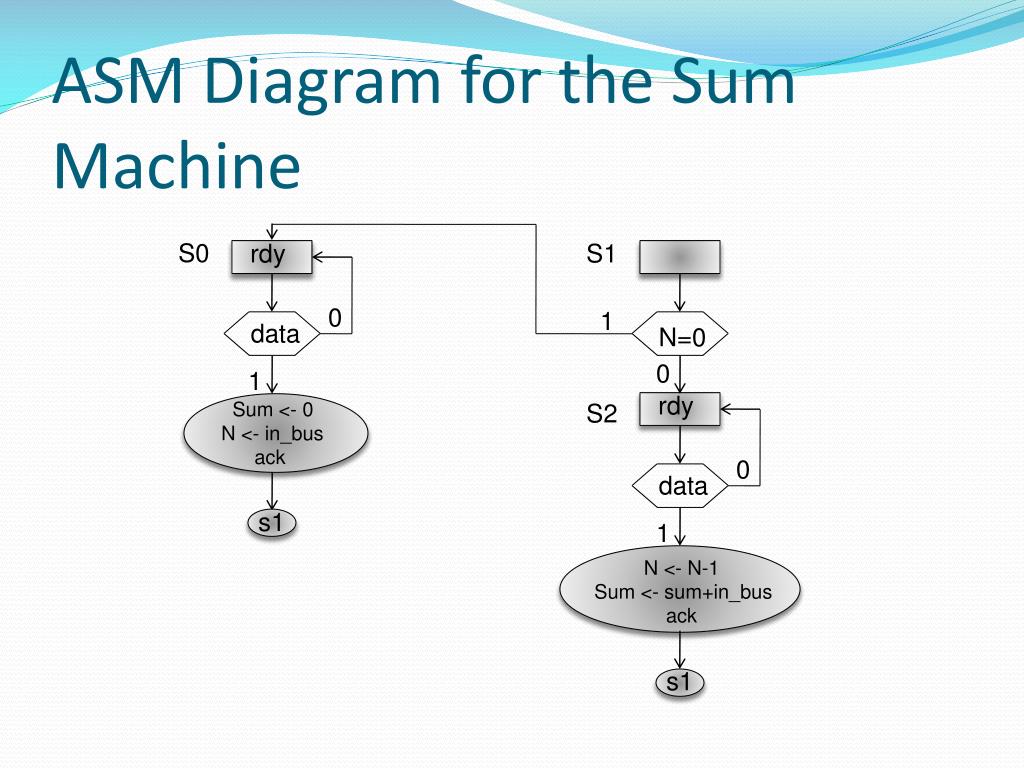 ASM Diagram for the Sum Machine

S0 rdy

data 0

1

Sum <- 0
N <- in_bus
ack

s1

S1

1 N=0

0

S2 rdy

data 0

1

N <- N-1
Sum <- sum+in_bus
ack

s1